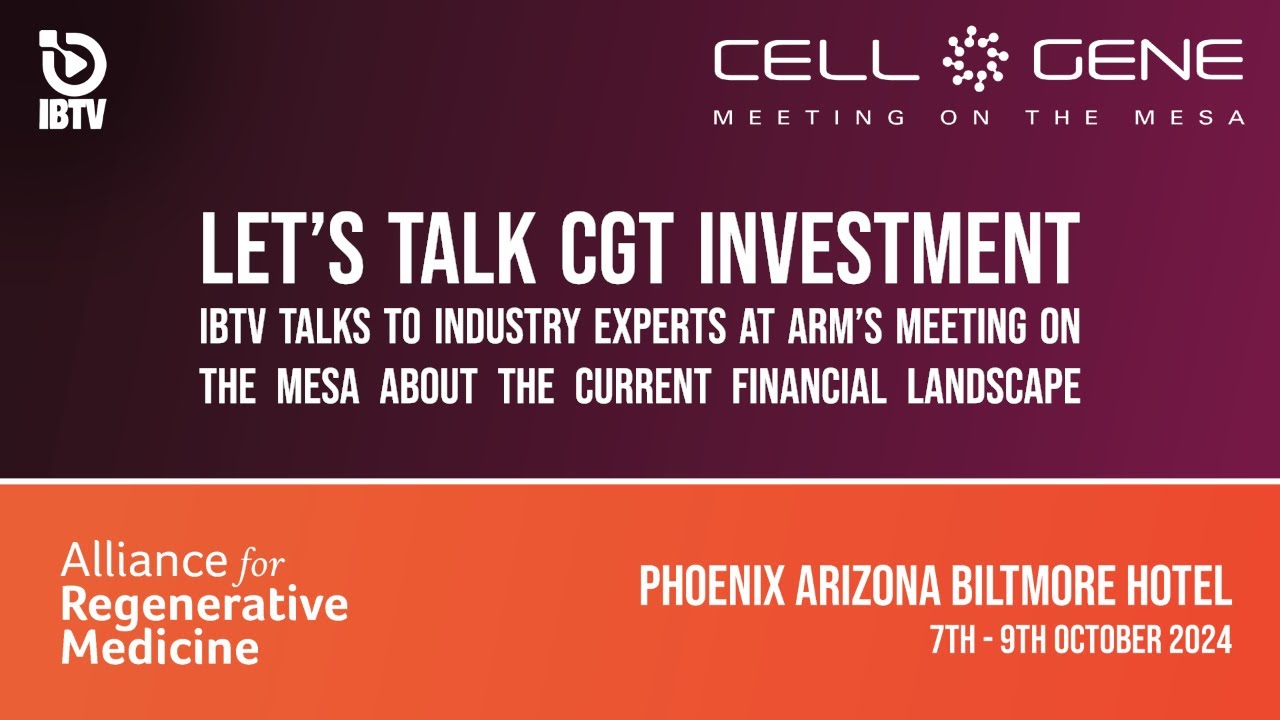 IBTV

CELL GENE
MEETING ON THE MESA

LET'S TALK CGT INVESTMENT
IBTV TALKS TO INDUSTRY EXPERTS AT ARM'S MEETING ON THE MESA ABOUT THE CURRENT FINANCIAL LANDSCAPE

Alliance for Regenerative Medicine

PHOENIX ARIZONA BILTMORE HOTEL
7TH - 9TH OCTOBER 2024